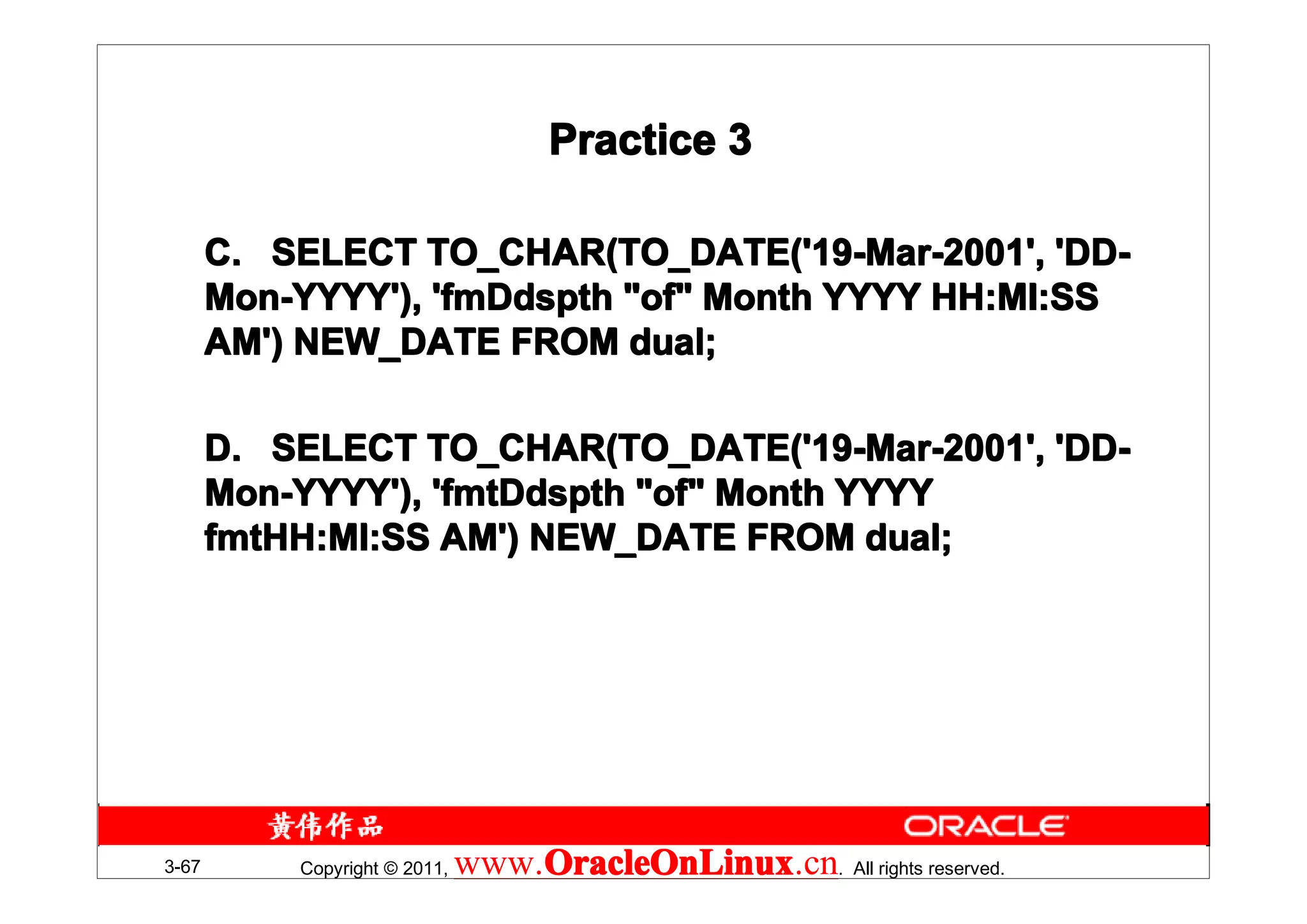 Practice 3

C. SELECT TO_CHAR(TO_DATE('19-Mar-2001', 'DD-Mon-YYYY'), 'fmDdspth "of" Month YYYY HH:MI:SS AM') NEW_DATE FROM dual;

D. SELECT TO_CHAR(TO_DATE('19-Mar-2001', 'DD-Mon-YYYY'), 'fmtDdspth "of" Month YYYY fmtHH:MI:SS AM') NEW_DATE FROM dual;

黄伟作品

ORACLE

3-67

Copyright © 2011, www.OracleOnLinux.cn. All rights reserved.